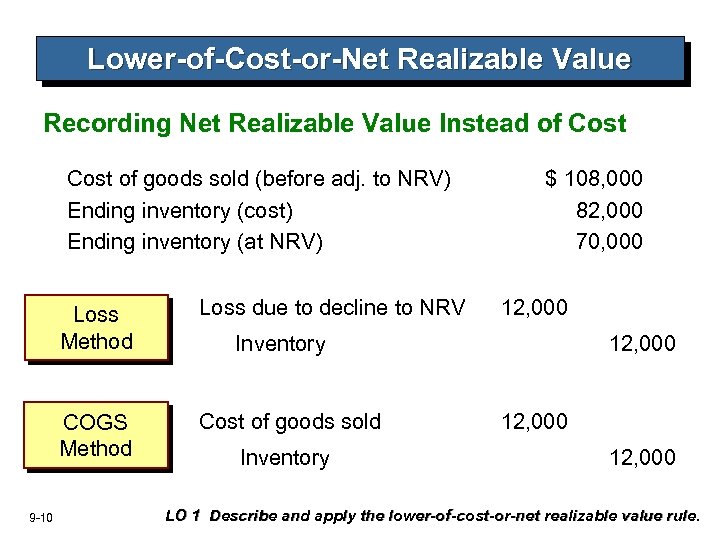 Lower-of-Cost-or-Net Realizable Value

Recording Net Realizable Value Instead of Cost

Cost of goods sold (before adj. to NRV) $ 108,000
Ending inventory (cost) 82,000
Ending inventory (at NRV) 70,000

Loss Method

Loss due to decline to NRV 12,000
Inventory 12,000

COGS Method

Cost of goods sold 12,000
Inventory 12,000

9-10

LO 1 Describe and apply the lower-of-cost-or-net realizable value rule.